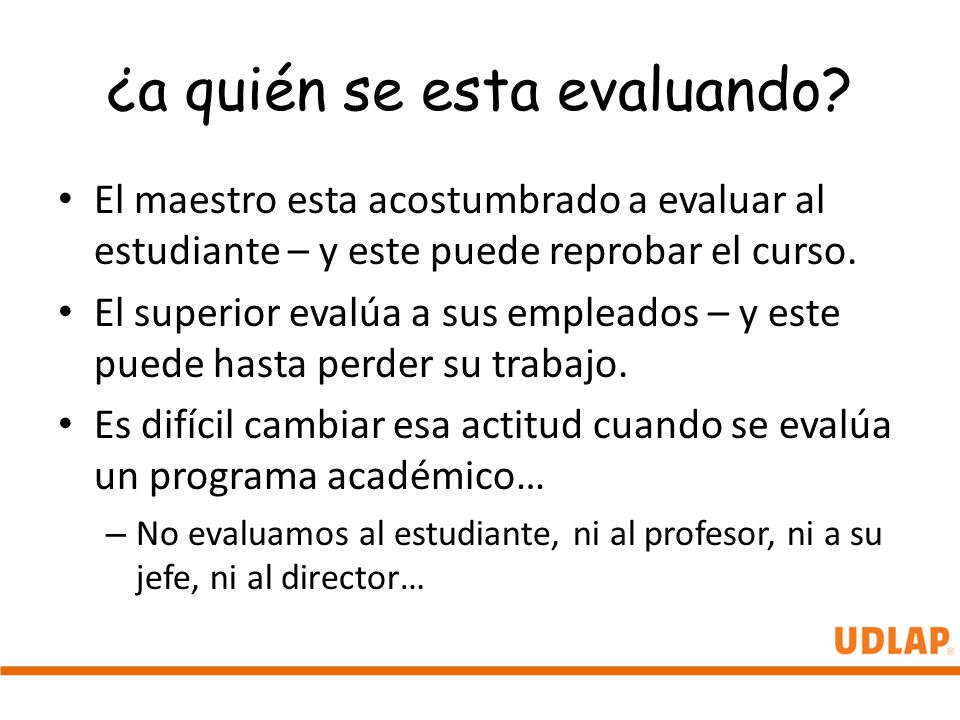 ¿a quién se esta evaluando?

• El maestro esta acostumbrado a evaluar al estudiante – y este puede reprobar el curso.

• El superior evalúa a sus empleados – y este puede hasta perder su trabajo.

• Es difícil cambiar esa actitud cuando se evalúa un programa académico…

– No evaluamos al estudiante, ni al profesor, ni a su jefe, ni al director…

UDLAP®